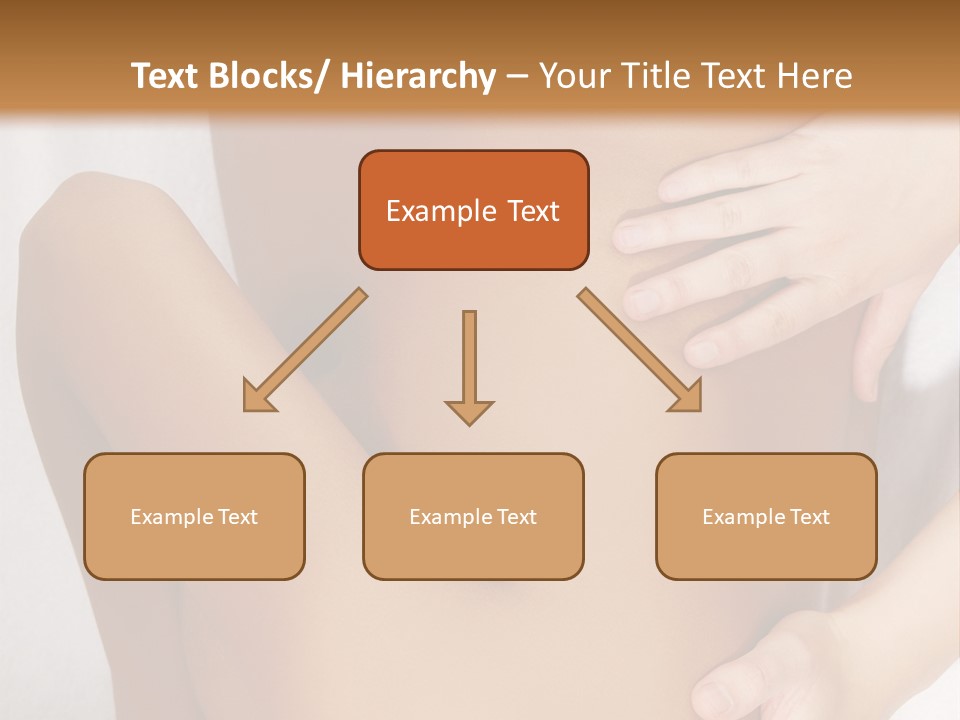 Text Blocks/ Hierarchy – Your Title Text Here

Example Text

Example Text

Example Text

Example Text